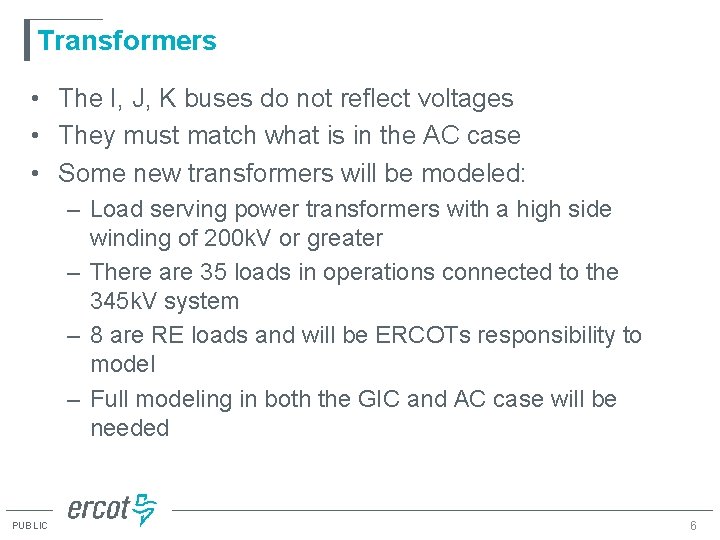 Transformers

• The I, J, K buses do not reflect voltages
• They must match what is in the AC case
• Some new transformers will be modeled:
- Load serving power transformers with a high side winding of 200kV or greater
- There are 35 loads in operations connected to the 345kV system
- 8 are RE loads and will be ERCOTs responsibility to model
- Full modeling in both the GIC and AC case will be needed

ercot

PUBLIC

6